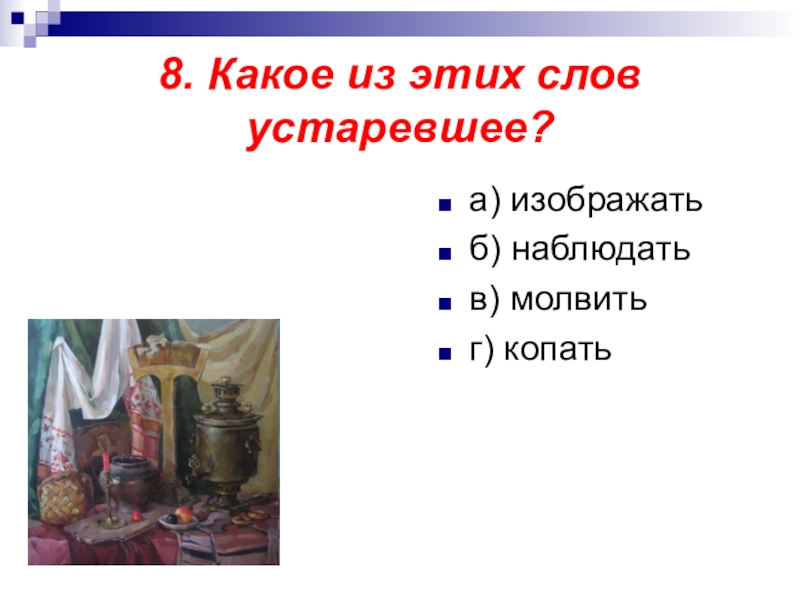 8. Какое из этих слов устаревшее?

а) изображать
б) наблюдать
в) молвить
г) копать